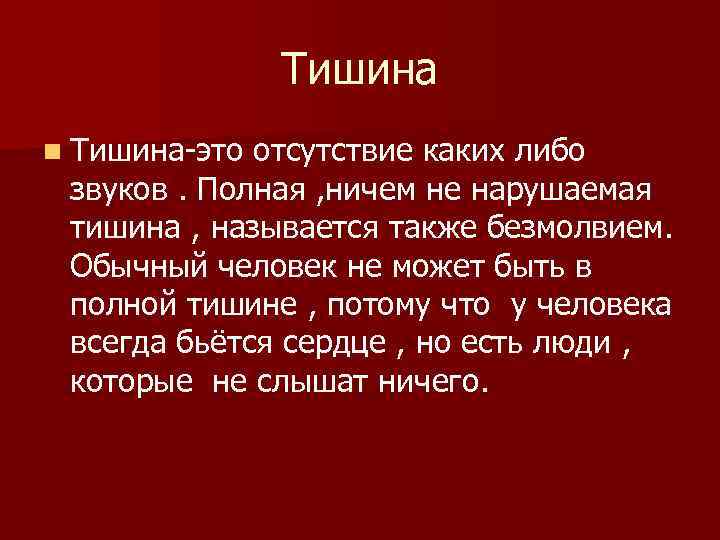 Тишина

Тишина-это отсутствие каких либо звуков . Полная ,ничем не нарушаемая тишина , называется также безмолвием. Обычный человек не может быть в полной тишине , потому что у человека всегда бьётся сердце , но есть люди , которые не слышат ничего.